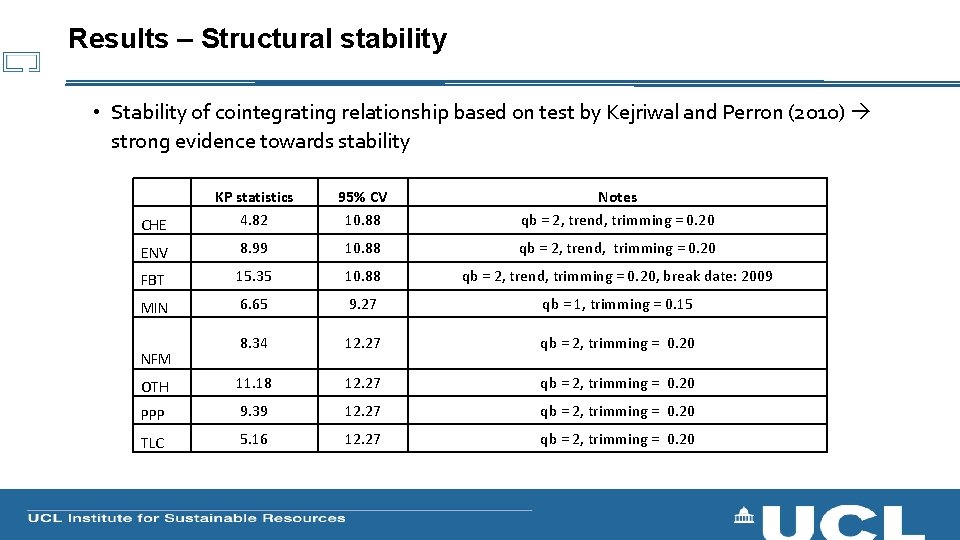 Results – Structural stability

• Stability of cointegrating relationship based on test by Kejriwal and Perron (2010) → strong evidence towards stability

| | KP statistics | 95% CV | Notes |
|---|---|---|---|
| CHE | 4.82 | 10.88 | qb = 2, trend, trimming = 0.20 |
| ENV | 8.99 | 10.88 | qb = 2, trend, trimming = 0.20 |
| FBT | 15.35 | 10.88 | qb = 2, trend, trimming = 0.20, break date: 2009 |
| MIN | 6.65 | 9.27 | qb = 1, trimming = 0.15 |
| NFM | 8.34 | 12.27 | qb = 2, trimming = 0.20 |
| OTH | 11.18 | 12.27 | qb = 2, trimming = 0.20 |
| PPP | 9.39 | 12.27 | qb = 2, trimming = 0.20 |
| TLC | 5.16 | 12.27 | qb = 2, trimming = 0.20 |

UCL Institute for Sustainable Resources

UCL